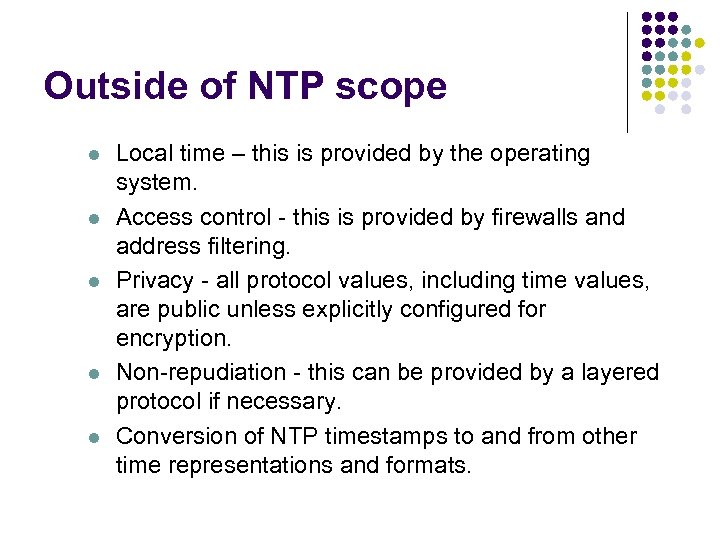 Outside of NTP scope

- Local time – this is provided by the operating system.
- Access control - this is provided by firewalls and address filtering.
- Privacy - all protocol values, including time values, are public unless explicitly configured for encryption.
- Non-repudiation - this can be provided by a layered protocol if necessary.
- Conversion of NTP timestamps to and from other time representations and formats.